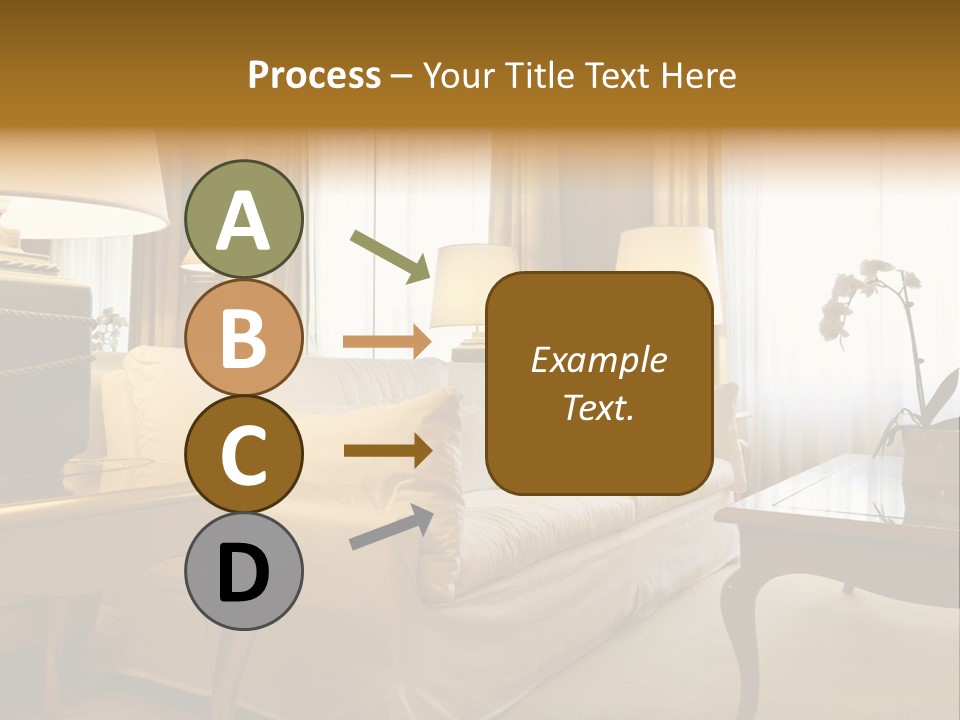 Process – Your Title Text Here

A

B

C

D

Example Text.